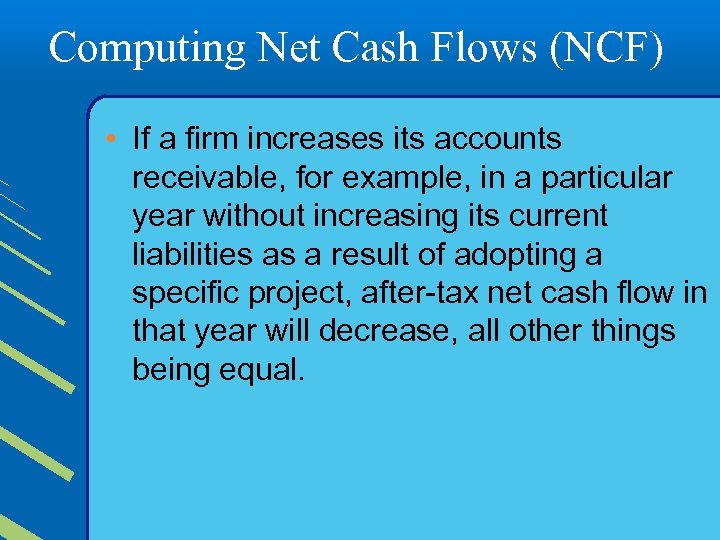 Computing Net Cash Flows (NCF)

• If a firm increases its accounts receivable, for example, in a particular year without increasing its current liabilities as a result of adopting a specific project, after-tax net cash flow in that year will decrease, all other things being equal.